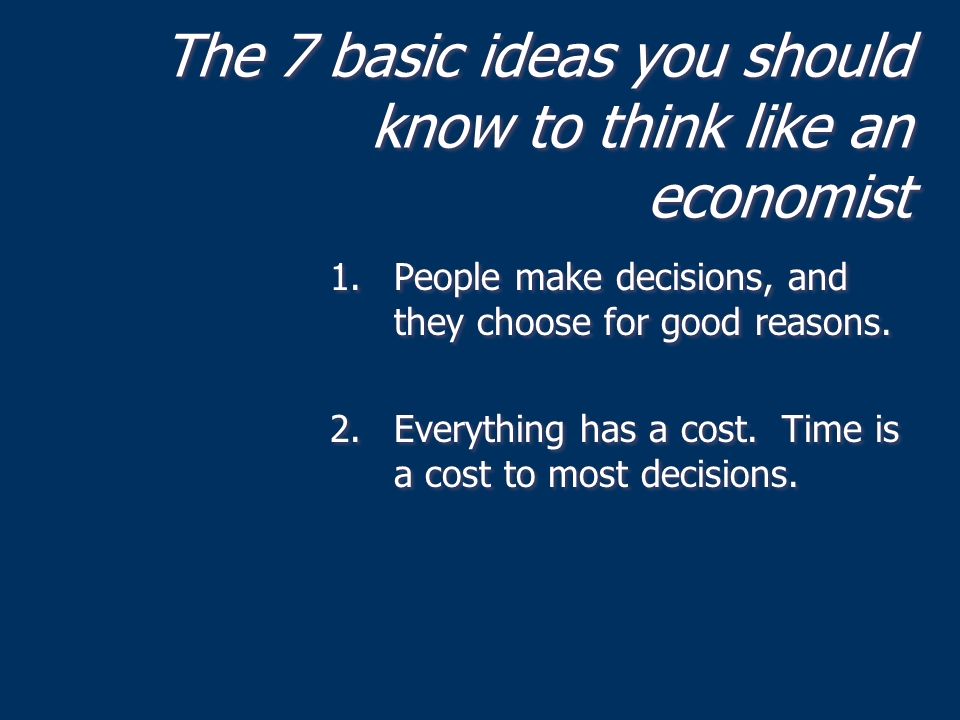 The 7 basic ideas you should know to think like an economist

1. People make decisions, and they choose for good reasons.

2. Everything has a cost. Time is a cost to most decisions.